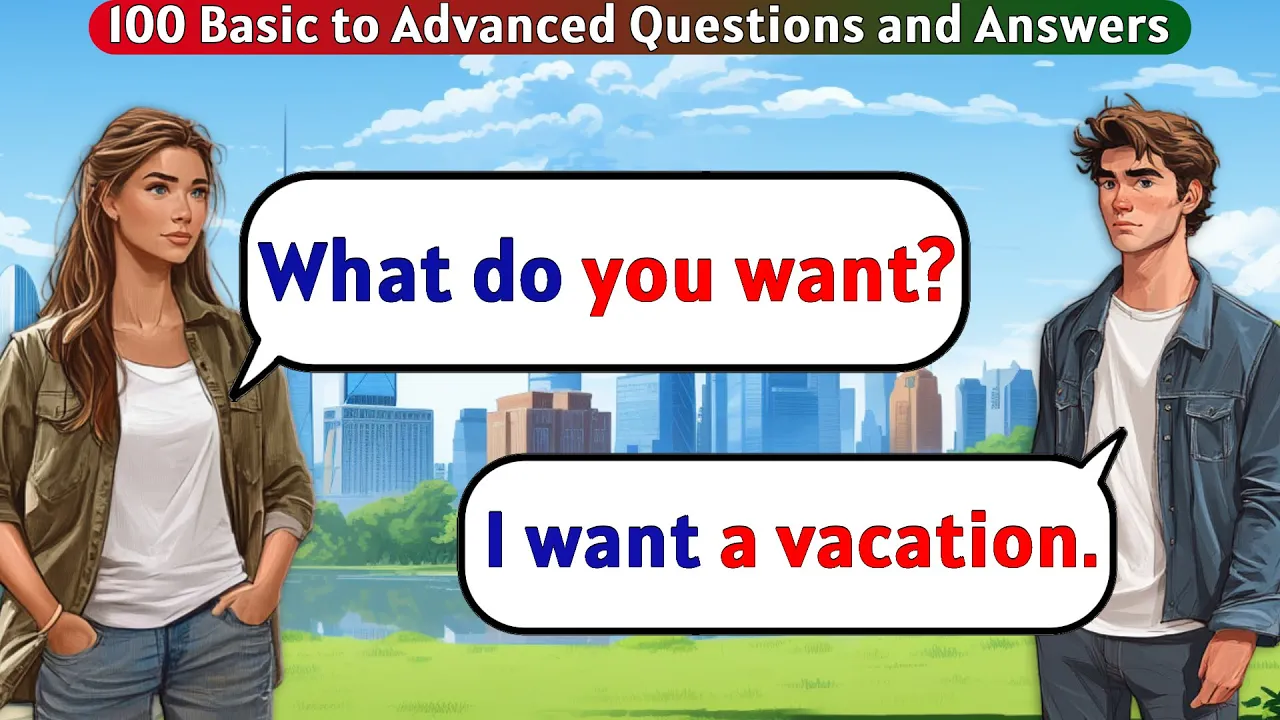 100 Basic to Advanced Questions and Answers

What do you want?

I want a vacation.